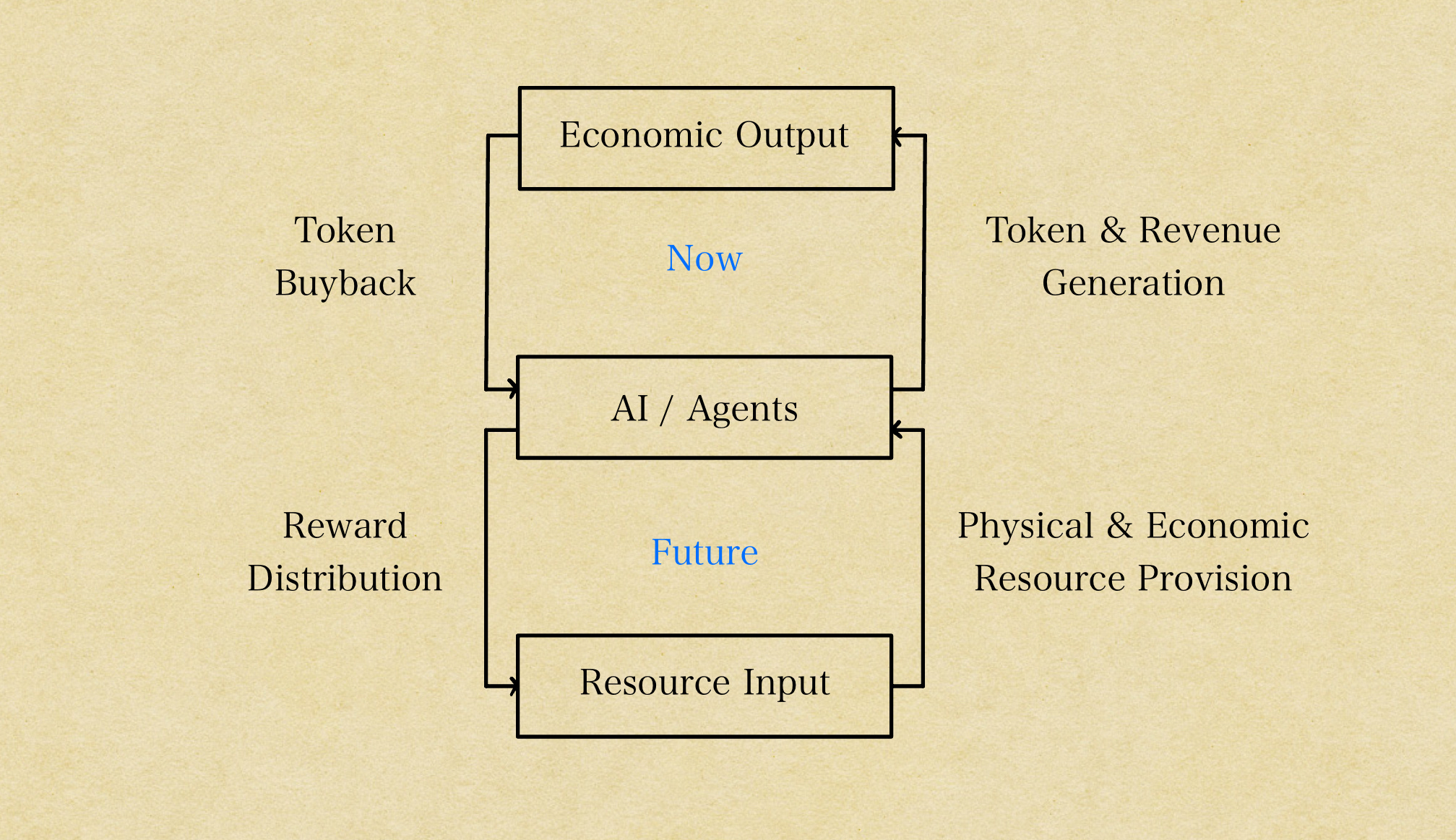 Economic Output

Token Buyback

Now

Token & Revenue Generation

AI / Agents

Reward Distribution

Future

Physical & Economic Resource Provision

Resource Input